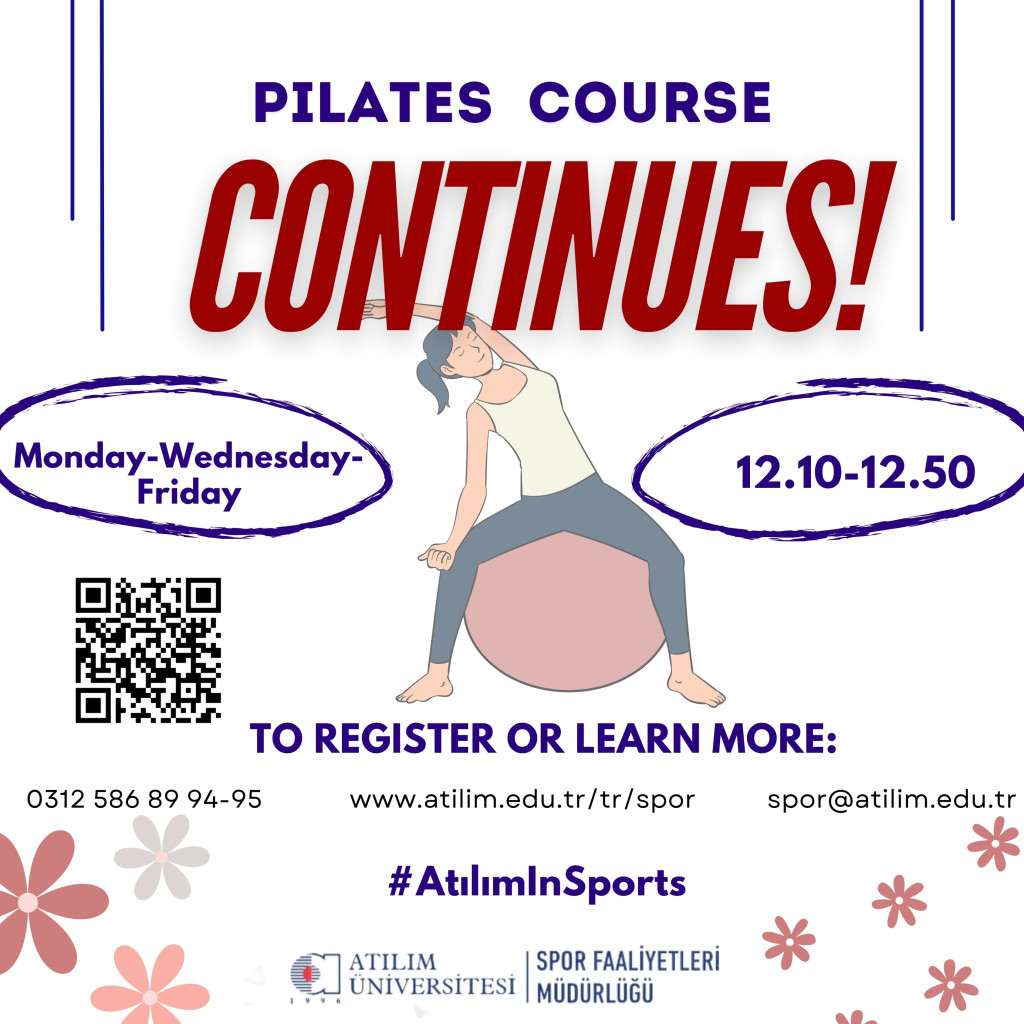 PILATES COURSE

CONTINUES!

Monday-Wednesday-Friday

12.10-12.50

TO REGISTER OR LEARN MORE:

0312 586 89 94-95

www.atilim.edu.tr/tr/spor

spor@atilim.edu.tr

#AtılımInSports

ATILIM ÜNİVERSİTESİ 1996

SPOR FAALİYETLERİ MÜDÜRLÜĞÜ